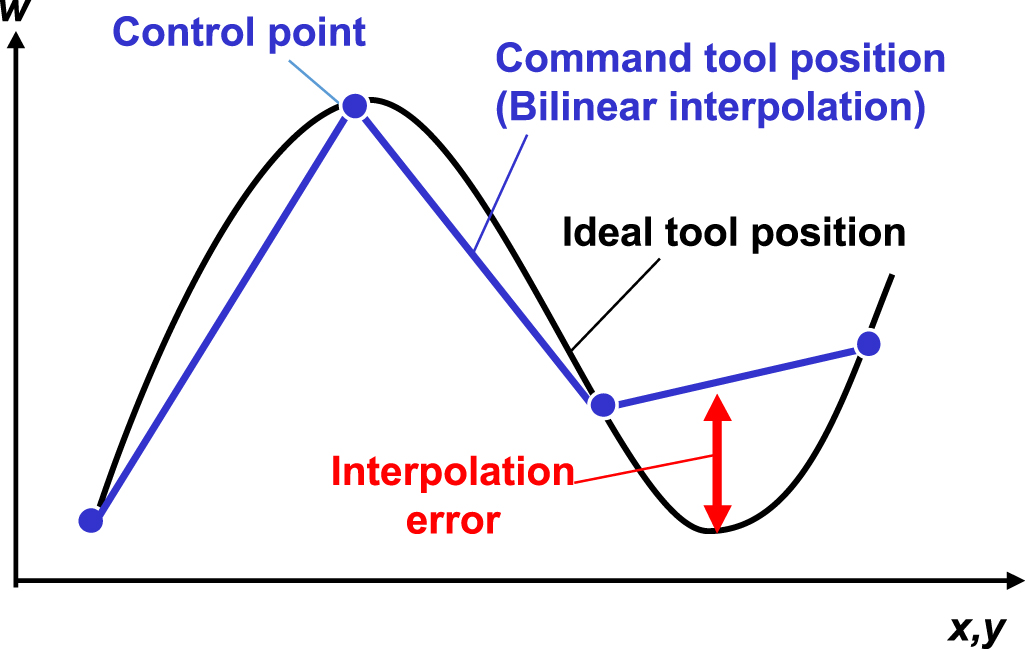 w

Control point

Command tool position (Bilinear interpolation)

Ideal tool position

Interpolation error

x,y